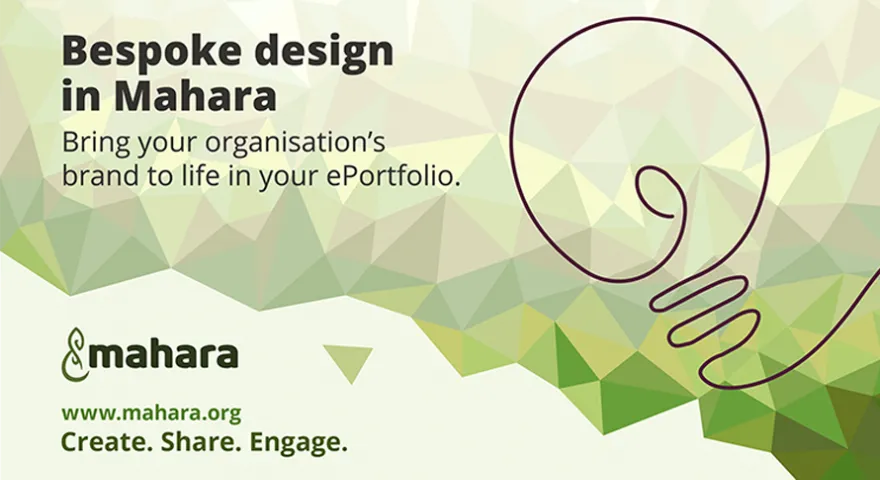 Bespoke design in Mahara

Bring your organisation's brand to life in your ePortfolio.

mahara

www.mahara.org
Create. Share. Engage.